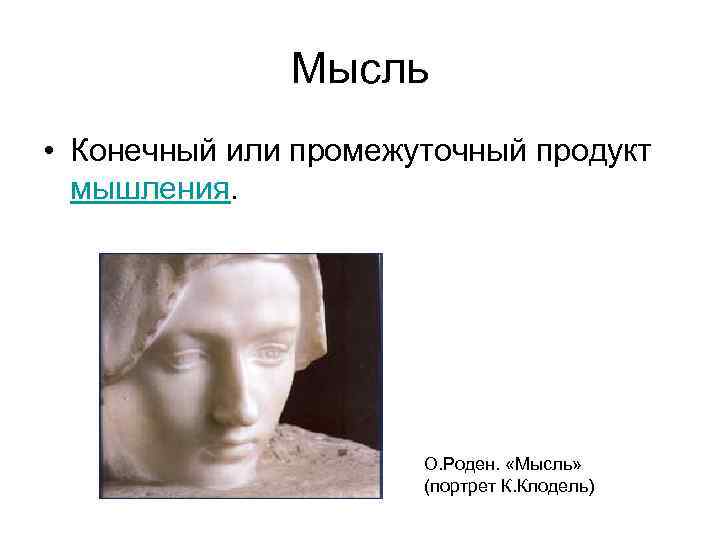 Мысль

• Конечный или промежуточный продукт мышления.

О.Роден. «Мысль» (портрет К.Клодель)